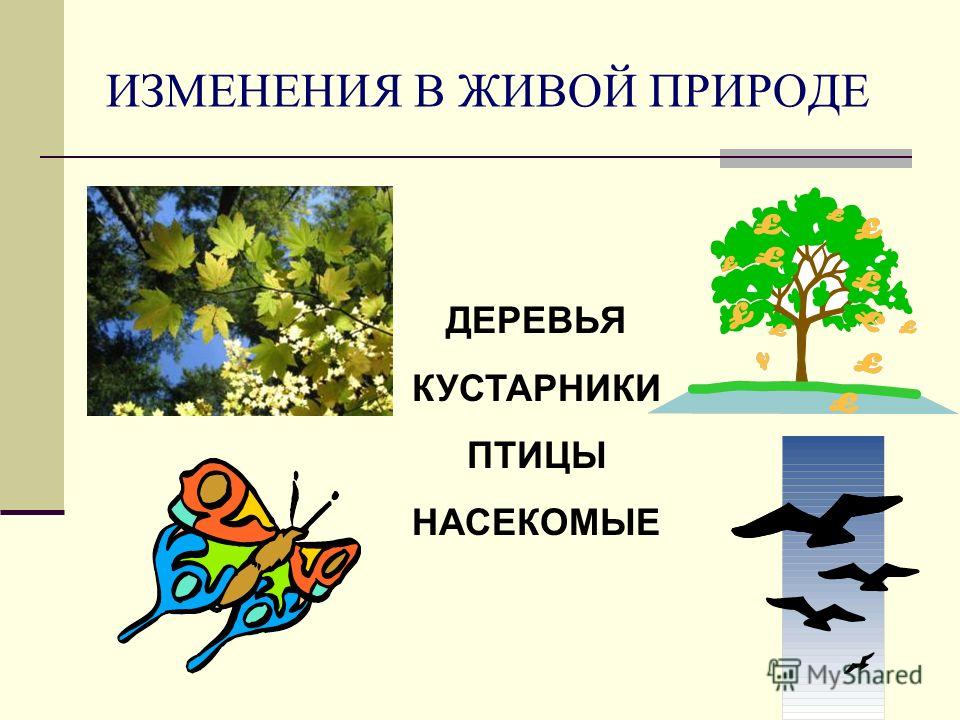 ИЗМЕНЕНИЯ В ЖИВОЙ ПРИРОДЕ

ДЕРЕВЬЯ

КУСТАРНИКИ

ПТИЦЫ

НАСЕКОМЫЕ

MyShared